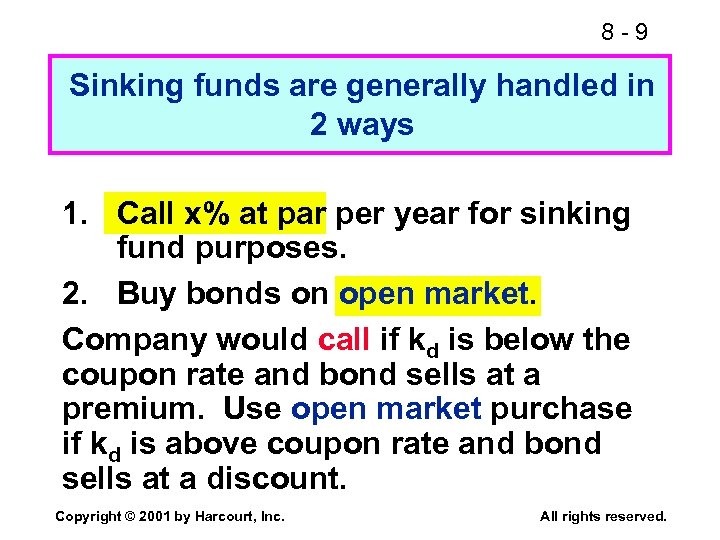 8 - 9

Sinking funds are generally handled in 2 ways

1. Call x% at par per year for sinking fund purposes.

2. Buy bonds on open market.

Company would call if $k_d$ is below the coupon rate and bond sells at a premium. Use open market purchase if $k_d$ is above coupon rate and bond sells at a discount.

Copyright © 2001 by Harcourt, Inc.

All rights reserved.